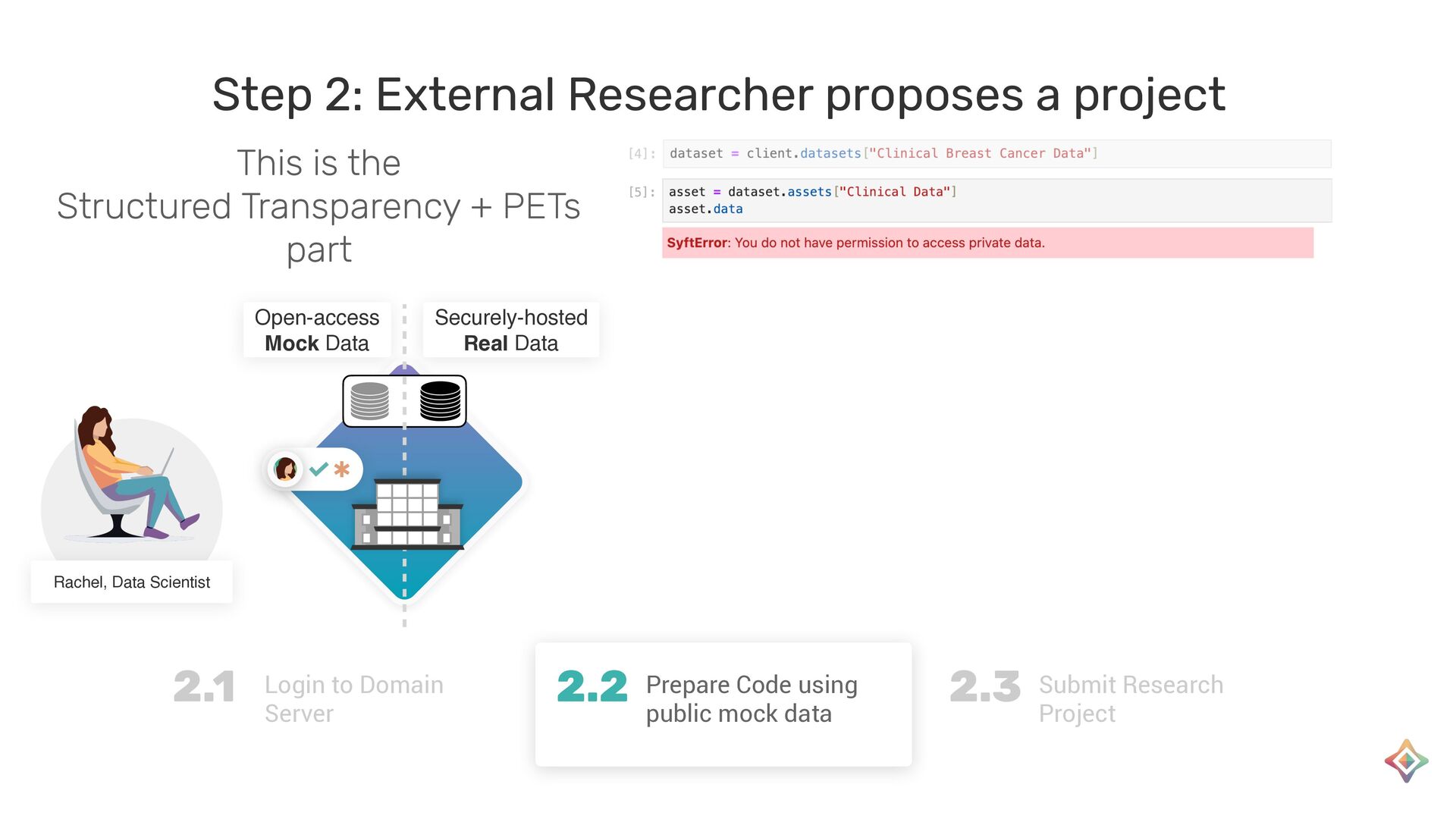 Step 2: External Researcher proposes a project

This is the
Structured Transparency + PETs
part

[4]: dataset = client.datasets["Clinical Breast Cancer Data"]

[5]: asset = dataset.assets["Clinical Data"]
asset.data

SyftError: You do not have permission to access private data.

Open-access
Mock Data

Securely-hosted
Real Data

Rachel, Data Scientist

2.1 Login to Domain Server

2.2 Prepare Code using public mock data

2.3 Submit Research Project